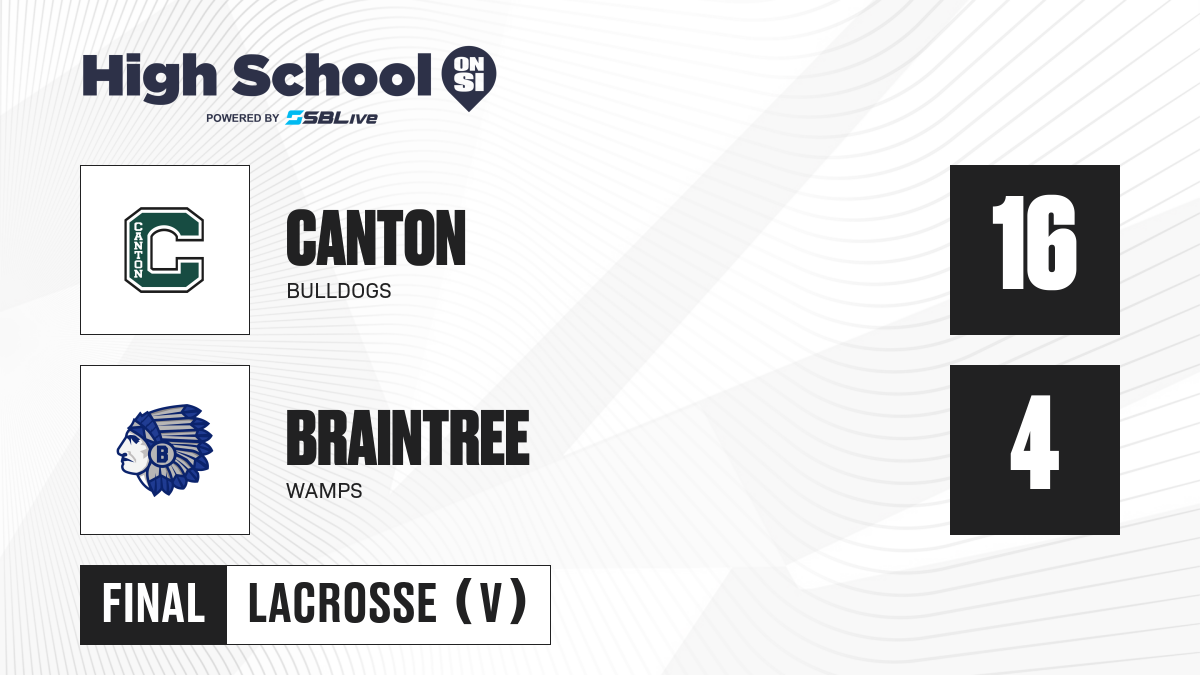 High School ON SI
POWERED BY SBLive

CANTON
CANTON
BULLDOGS
16

B
BRAINTREE
WAMPS
4

FINAL LACROSSE (V)